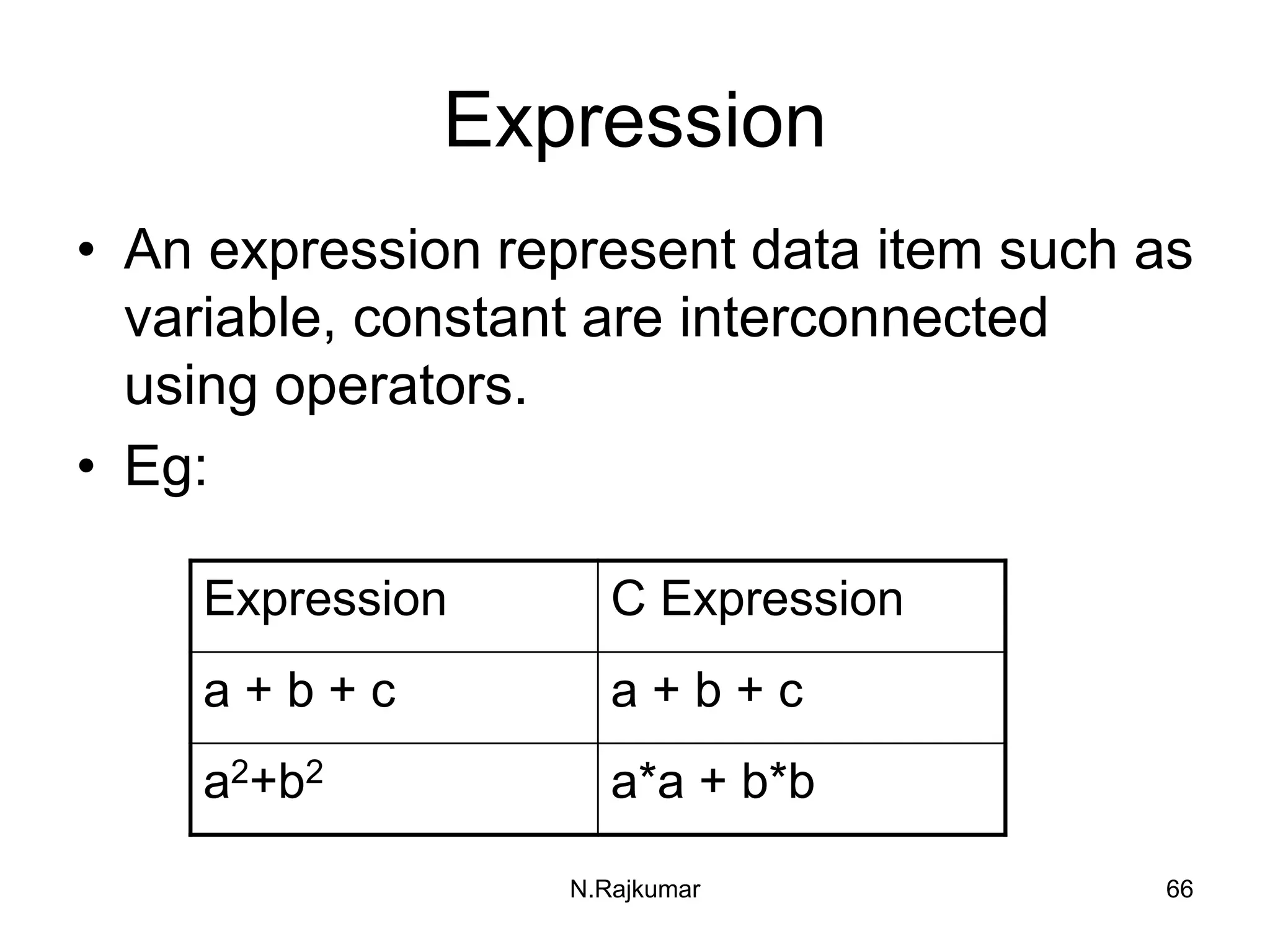 Expression

• An expression represent data item such as variable, constant are interconnected using operators.

• Eg:

| Expression | C Expression |
|---|---|
| a + b + c | a + b + c |
| $a^2+b^2$ | a*a + b*b |

N.Rajkumar

66